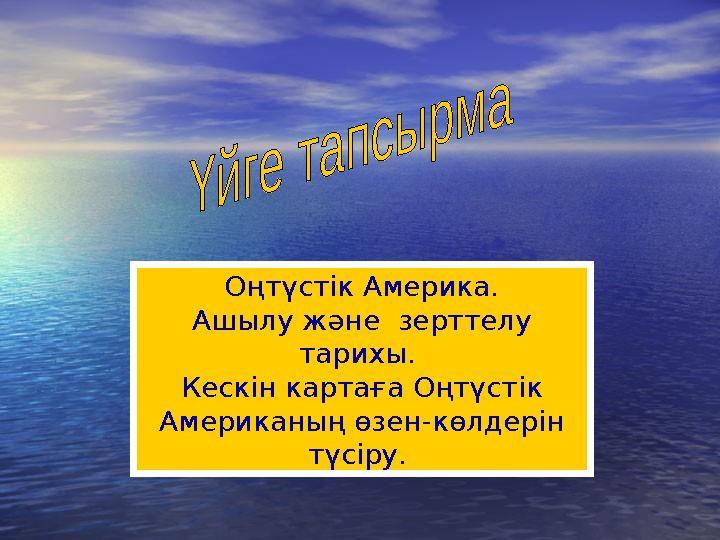 Үйге тапсырма

Оңтүстік Америка.
Ашылу және зерттелу тарихы.
Кескін картаға Оңтүстік Американың өзен-көлдерін түсіру.